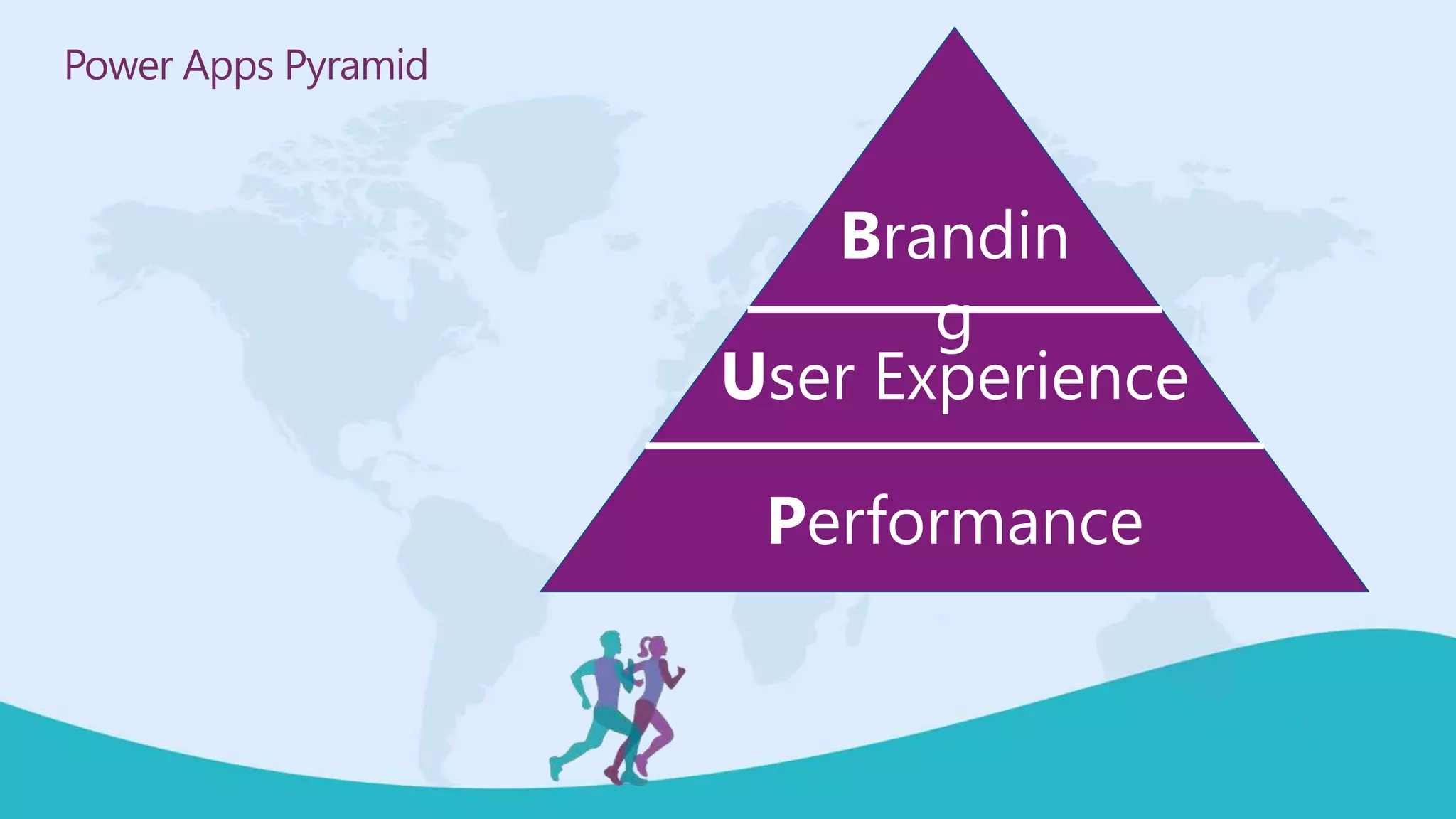 Power Apps Pyramid

Branding

User Experience

Performance